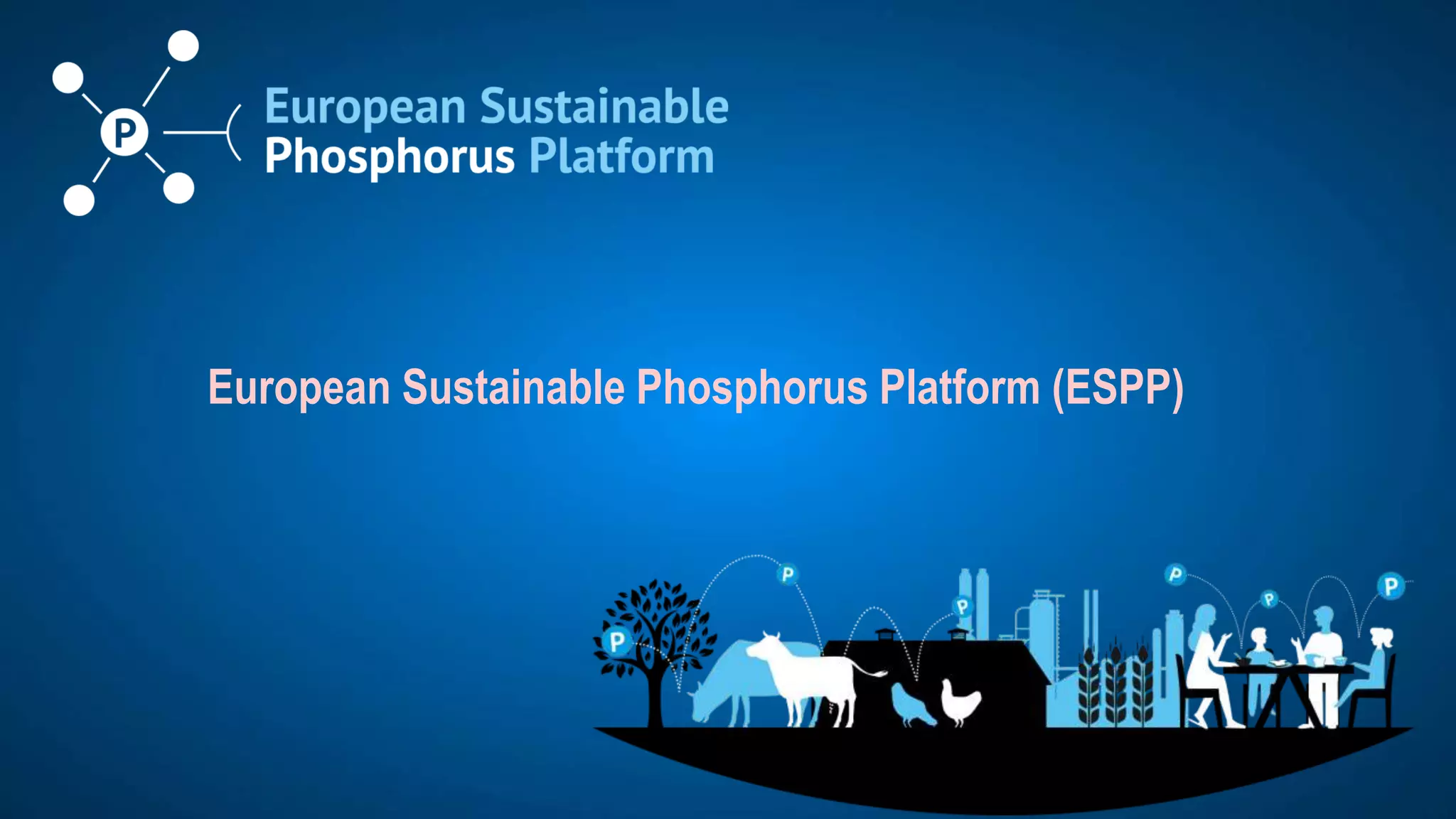 P

European Sustainable Phosphorus Platform

European Sustainable Phosphorus Platform (ESPP)

P P P P P P